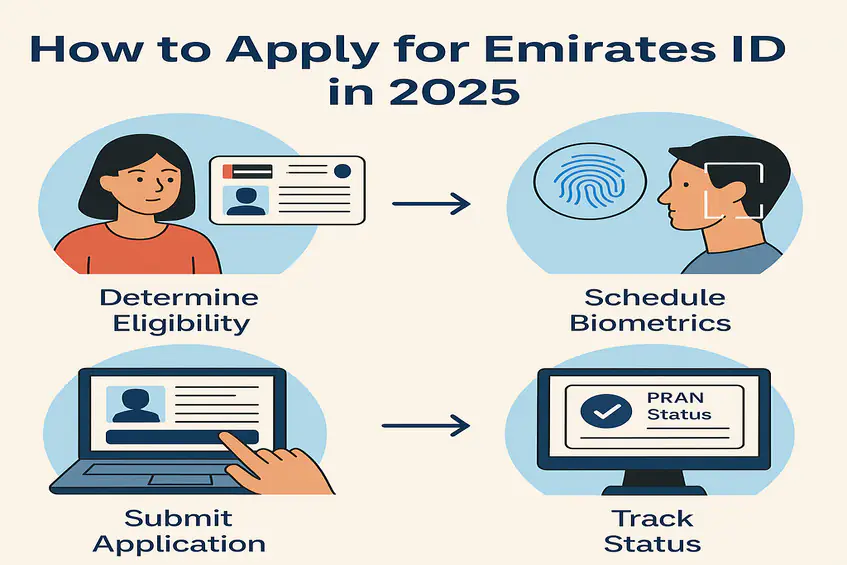 How to Apply for Emirates ID in 2025

Determine Eligibility

Schedule Biometrics

Submit Application

PRAN Status

Track Status